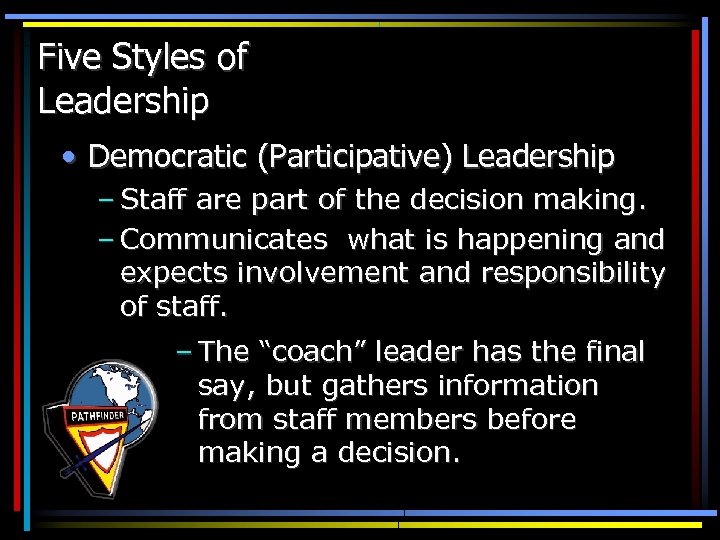 Five Styles of Leadership

• Democratic (Participative) Leadership
– Staff are part of the decision making.
– Communicates what is happening and expects involvement and responsibility of staff.
– The “coach” leader has the final say, but gathers information from staff members before making a decision.

PATHFINDER